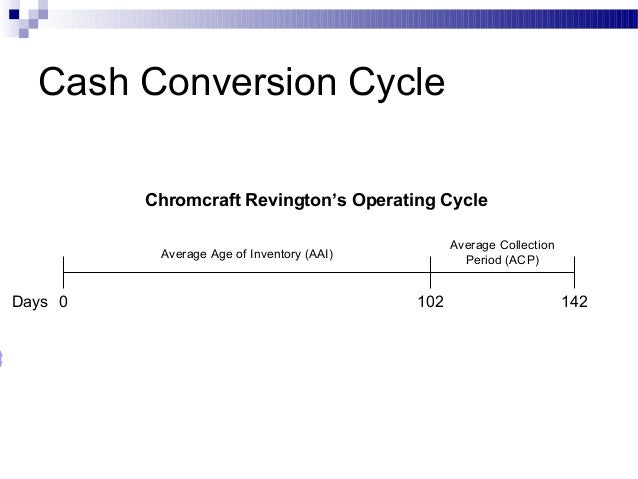 Cash Conversion Cycle

Chromcraft Revington's Operating Cycle

Average Age of Inventory (AAI)

Average Collection Period (ACP)

Days 0

102

142